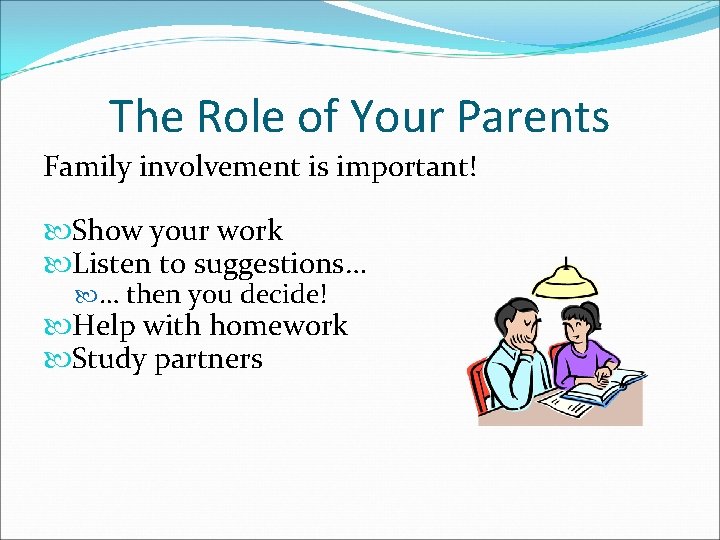 The Role of Your Parents

Family involvement is important!

Show your work
Listen to suggestions…
… then you decide!
Help with homework
Study partners